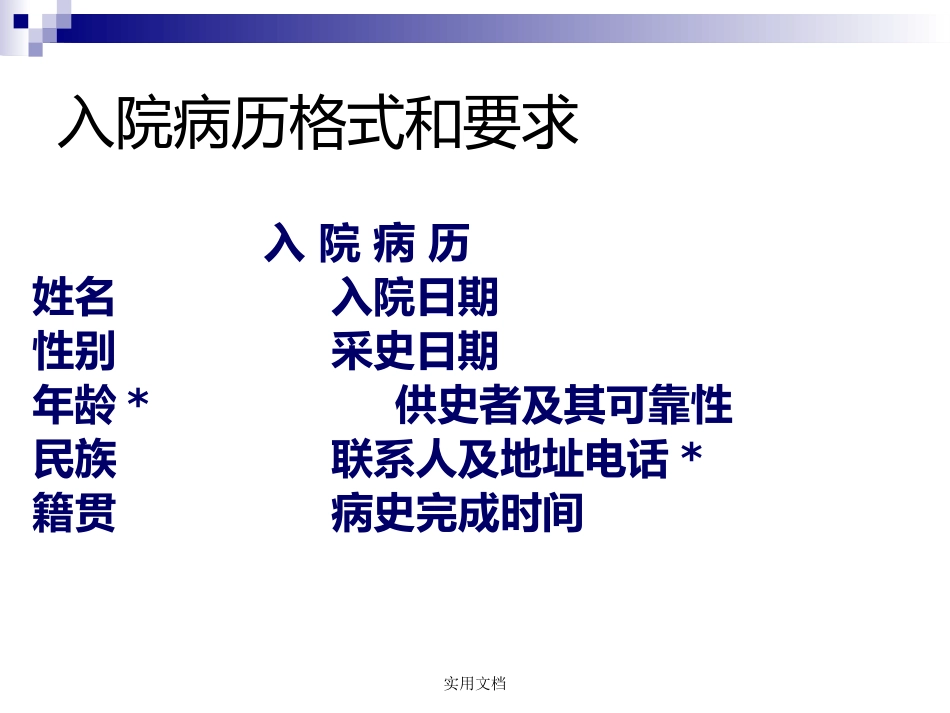 入院病历格式和要求

入 院 病 历

姓名　　　　入院日期
性别　　　　采史日期
年龄 *　　　　供史者及其可靠性
民族　　　　联系人及地址电话 *
籍贯　　　　病史完成时间

实用文档